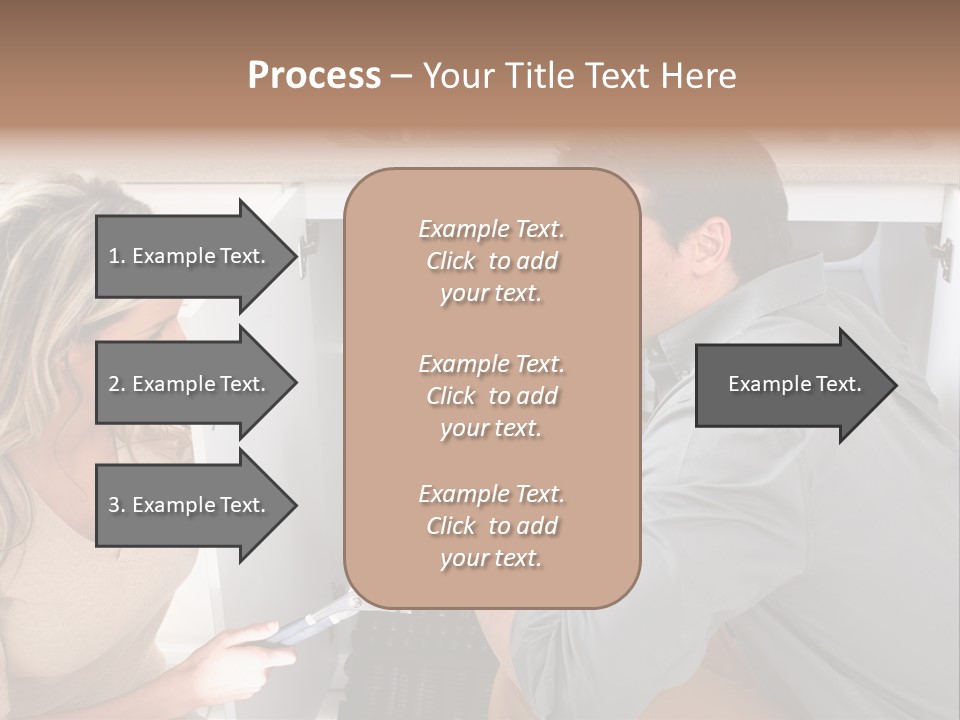 Process – Your Title Text Here

1. Example Text.

2. Example Text.

3. Example Text.

Example Text. Click to add your text.

Example Text. Click to add your text.

Example Text. Click to add your text.

Example Text.